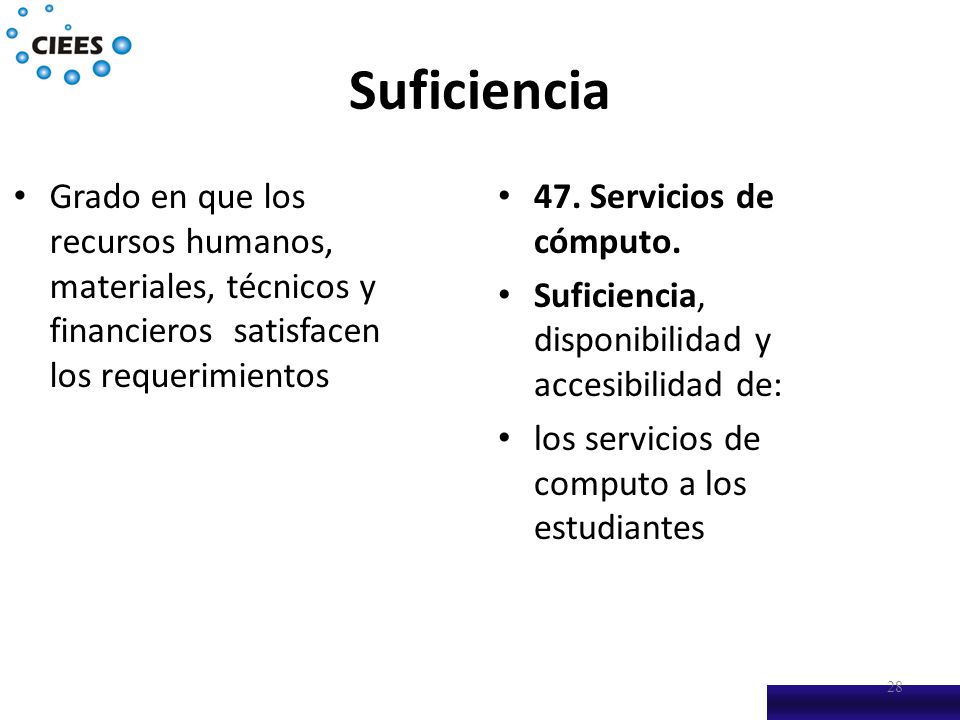 CIEES

Suficiencia

• Grado en que los recursos humanos, materiales, técnicos y financieros satisfacen los requerimientos

• 47. Servicios de cómputo.

• Suficiencia, disponibilidad y accesibilidad de:

• los servicios de computo a los estudiantes

28